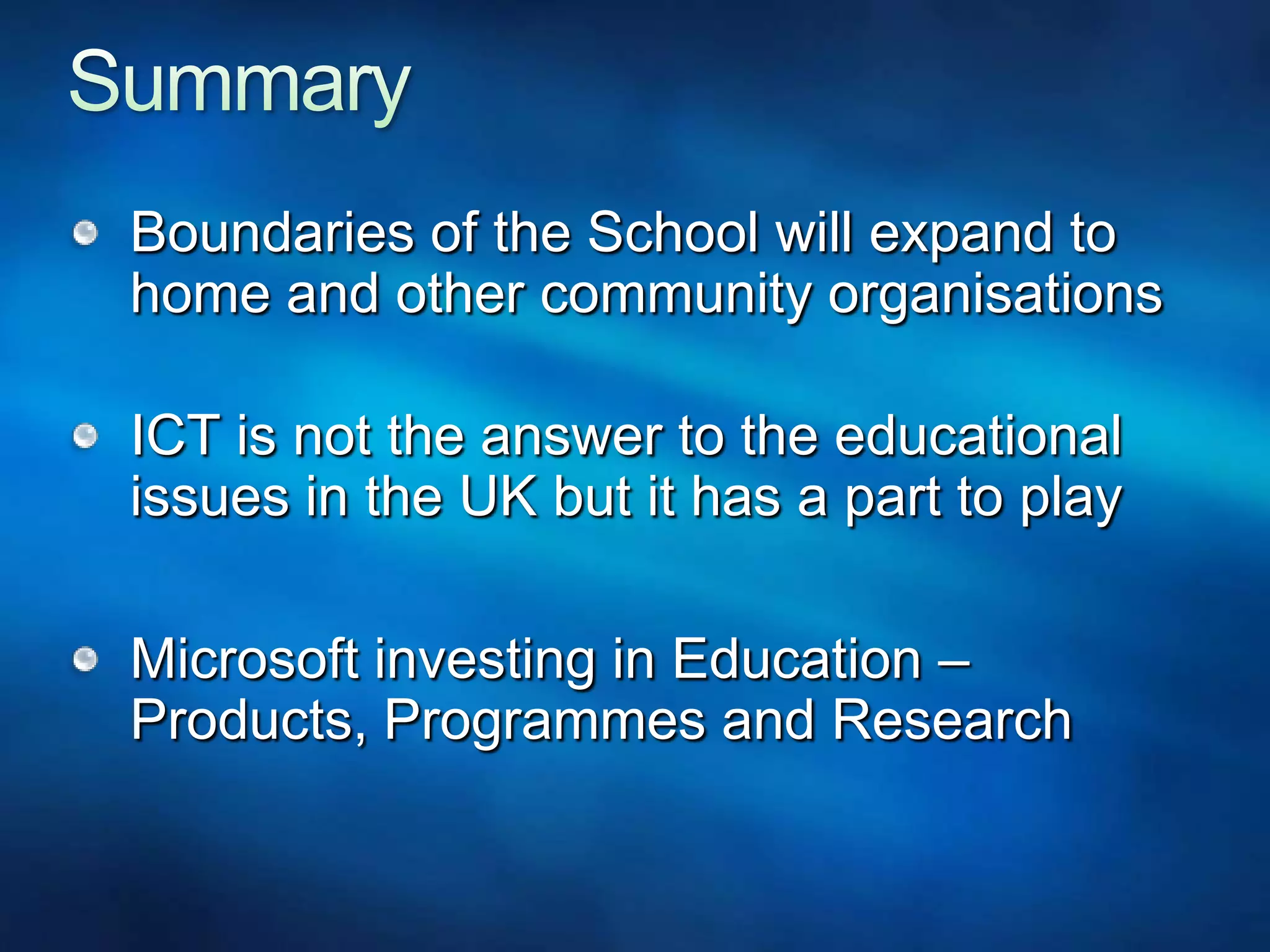 Summary

Boundaries of the School will expand to home and other community organisations

ICT is not the answer to the educational issues in the UK but it has a part to play

Microsoft investing in Education – Products, Programmes and Research